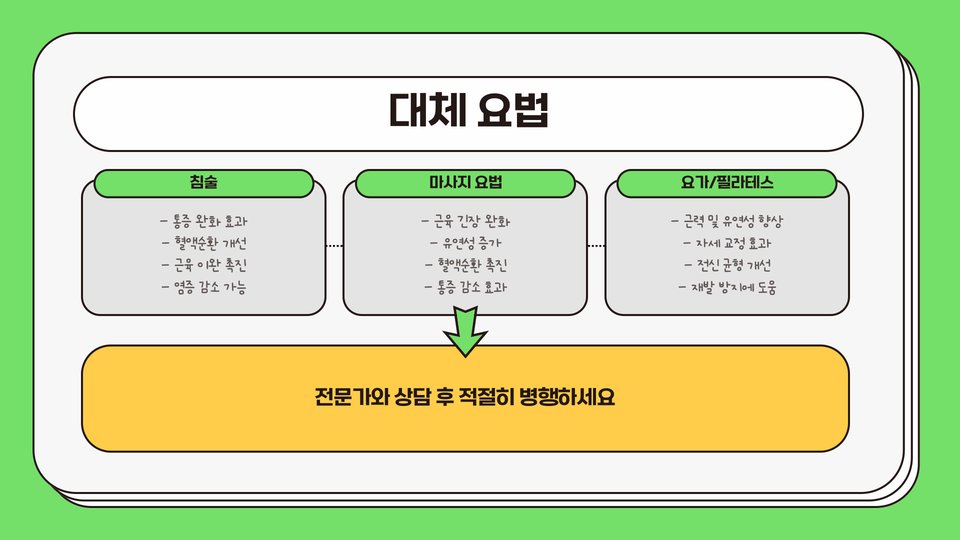 대체 요법

침술

- 통증 완화 효과
- 혈액순환 개선
- 근육 이완 촉진
- 염증 감소 가능

마사지 요법

- 근육 긴장 완화
- 유연성 증가
- 혈액순환 촉진
- 통증 감소 효과

요가/필라테스

- 근력 및 유연성 향상
- 자세 교정 효과
- 전신 균형 개선
- 재발 방지에 도움

전문가와 상담 후 적절히 병행하세요